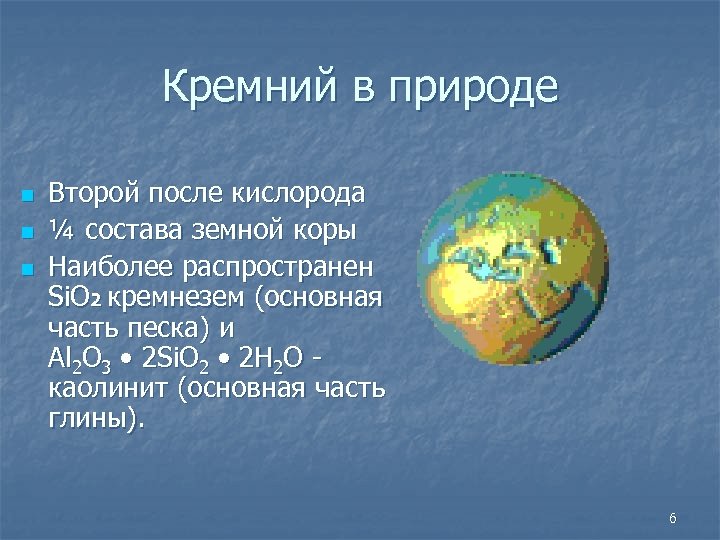 Кремний в природе

- Второй после кислорода
- ¼ состава земной коры
- Наиболее распространен $SiO_2$ кремнезем (основная часть песка) и $Al_2O_3 \bullet 2SiO_2 \bullet 2H_2O$ - каолинит (основная часть глины).

6